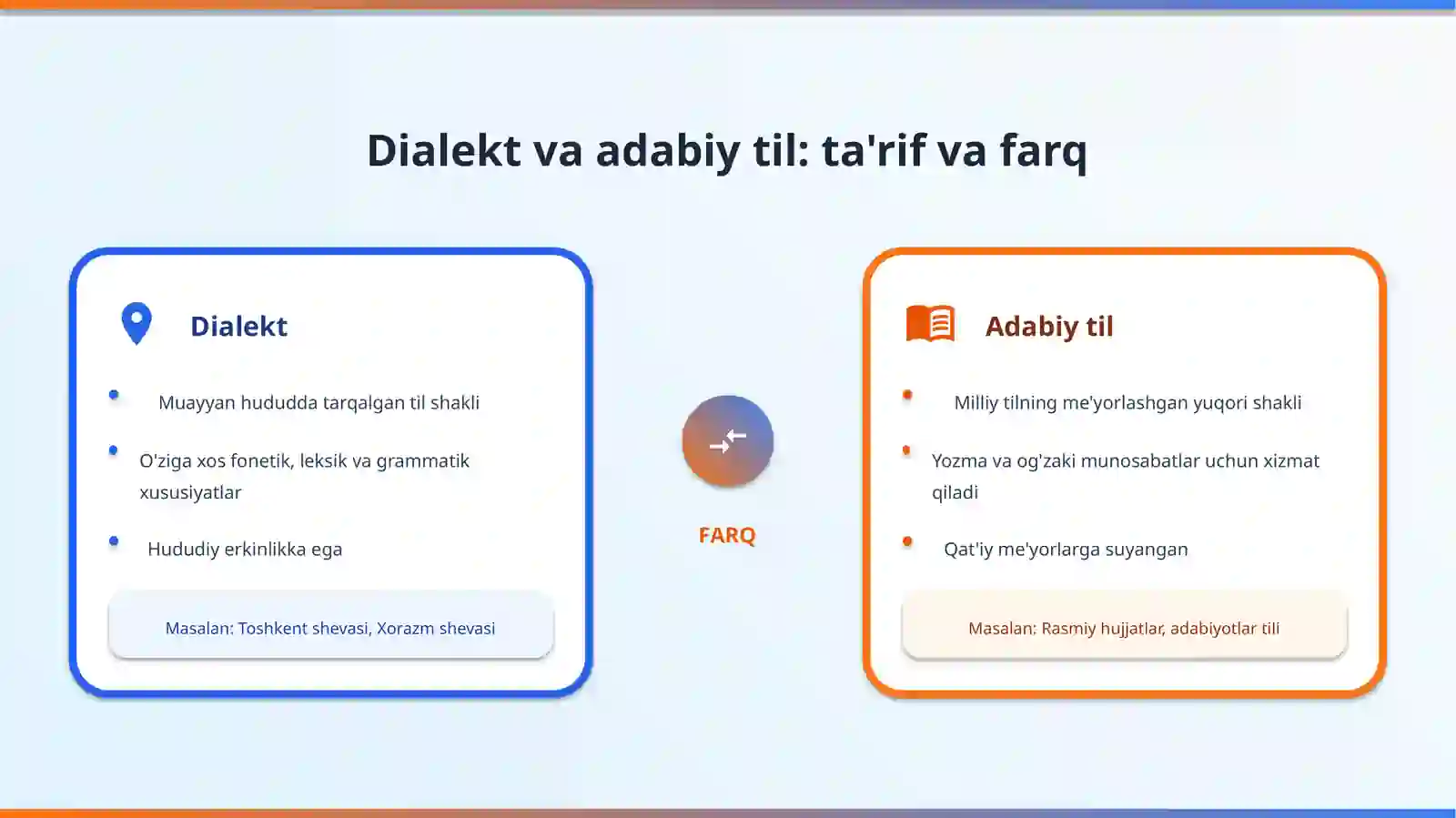 Dialekt va adabiy til: ta'rif va farq

Dialekt

- Muayyan hududda tarqalgan til shakli
- O'ziga xos fonetik, leksik va grammatik xususiyatlar
- Hududiy erkinlikka ega

Masalan: Toshkent shevasi, Xorazm shevasi

FARQ

Adabiy til

- Milliy tilning me'yorlashgan yuqori shakli
- Yozma va og'zaki munosabatlar uchun xizmat qiladi
- Qat'iy me'yorlarga suyangan

Masalan: Rasmiy hujjatlar, adabiyotlar tili